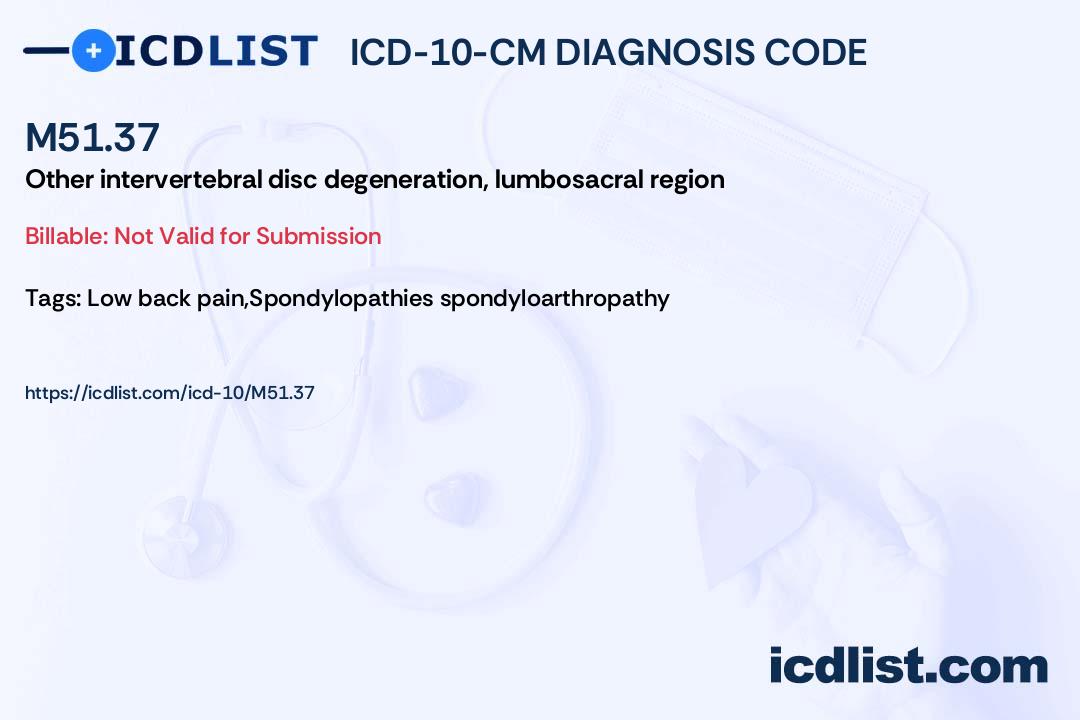 ICDLIST ICD-10-CM DIAGNOSIS CODE

M51.37

Other intervertebral disc degeneration, lumbosacral region

Billable: Not Valid for Submission

Tags: Low back pain,Spondylopathies spondyloarthropathy

https://icdlist.com/icd-10/M51.37

icdlist.com